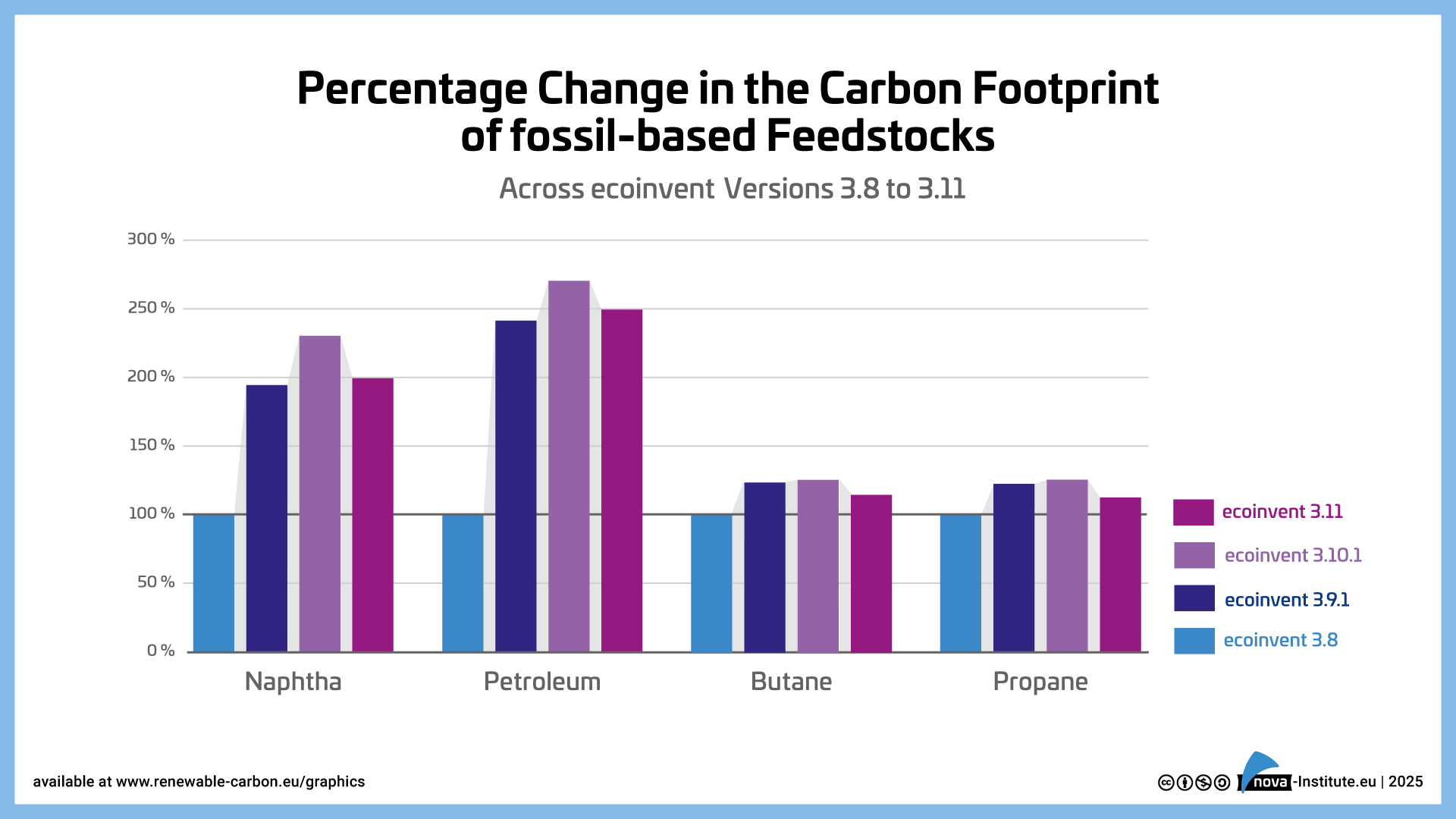 Percentage Change in the Carbon Footprint of fossil-based Feedstocks

Across ecoinvent Versions 3.8 to 3.11

300 %
250 %
200 %
150 %
100 %
50 %
0 %

Naphtha
Petroleum
Butane
Propane

ecoinvent 3.11
ecoinvent 3.10.1
ecoinvent 3.9.1
ecoinvent 3.8

available at www.renewable-carbon.eu/graphics

nova-Institute.eu | 2025